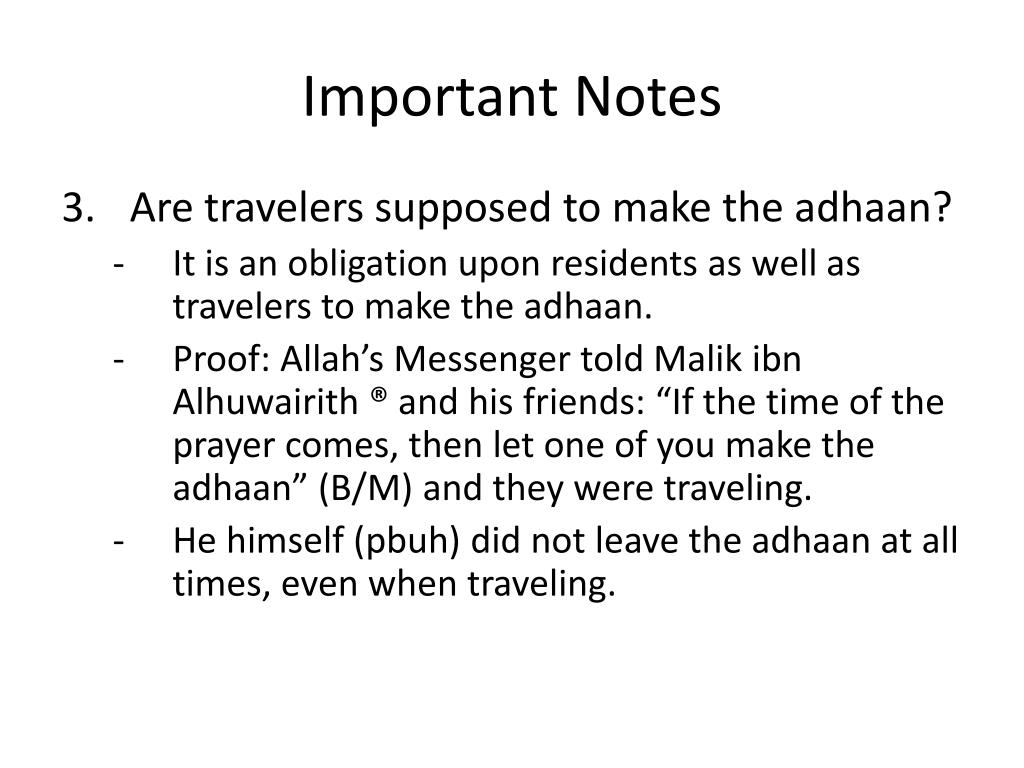 Important Notes

3. Are travelers supposed to make the adhaan?

- It is an obligation upon residents as well as travelers to make the adhaan.
- Proof: Allah’s Messenger told Malik ibn Alhuwairith ® and his friends: “If the time of the prayer comes, then let one of you make the adhaan” (B/M) and they were traveling.
- He himself (pbuh) did not leave the adhaan at all times, even when traveling.